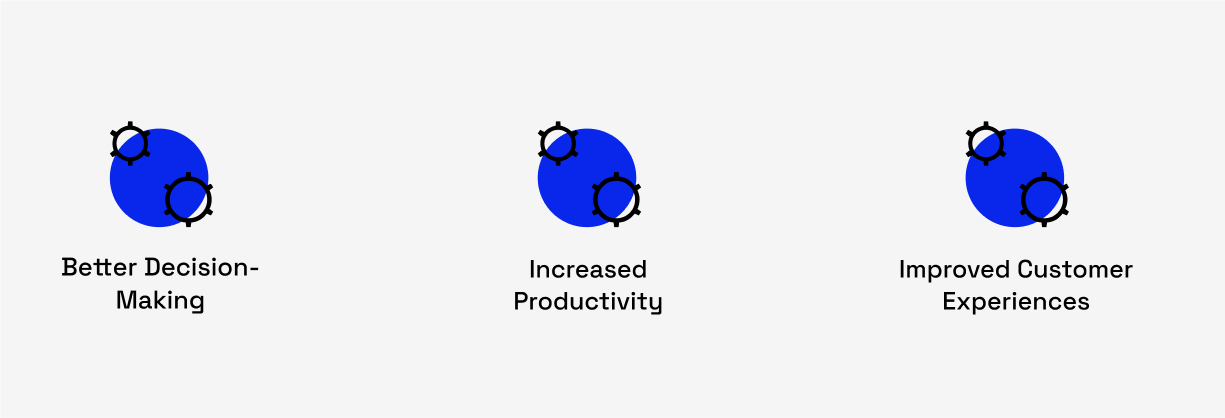 Better Decision-Making

Increased Productivity

Improved Customer Experiences